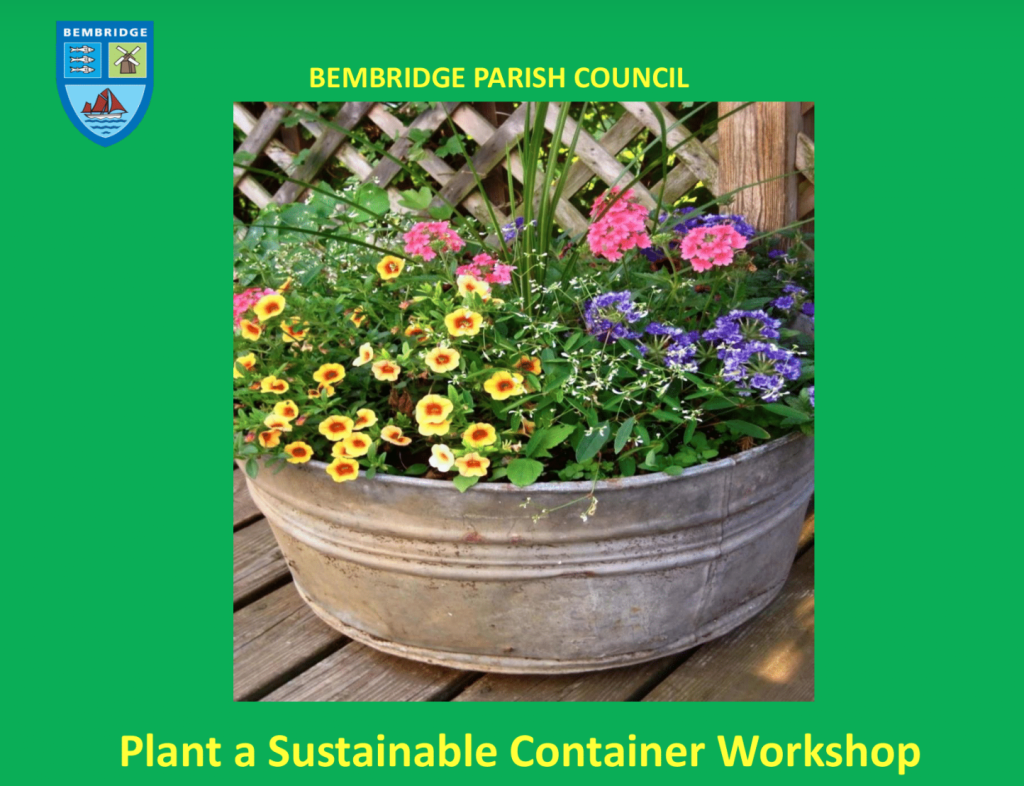 BEMBRIDGE

BEMBRIDGE PARISH COUNCIL

Plant a Sustainable Container Workshop